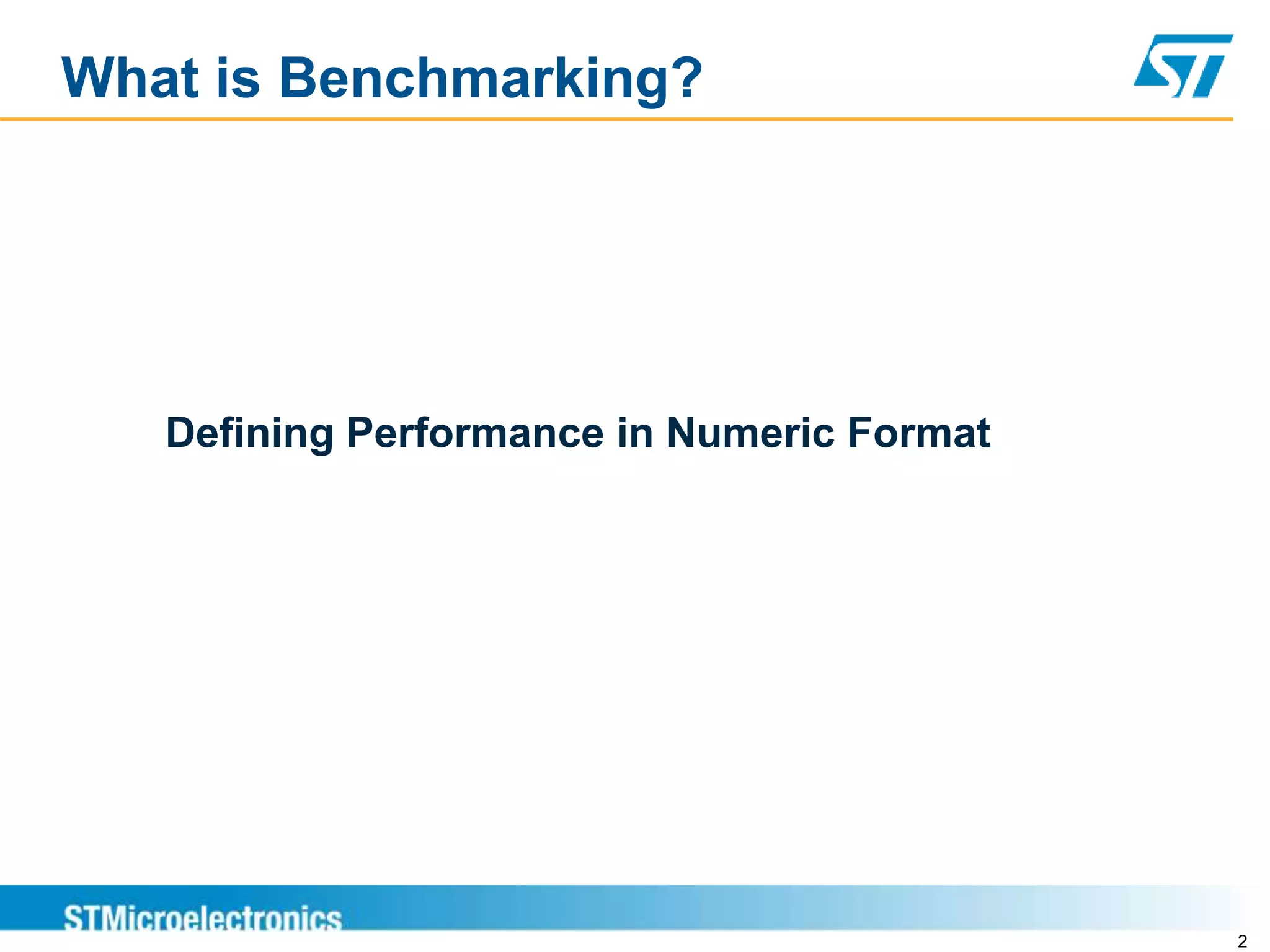 What is Benchmarking?

ST

Defining Performance in Numeric Format

STMicroelectronics

2